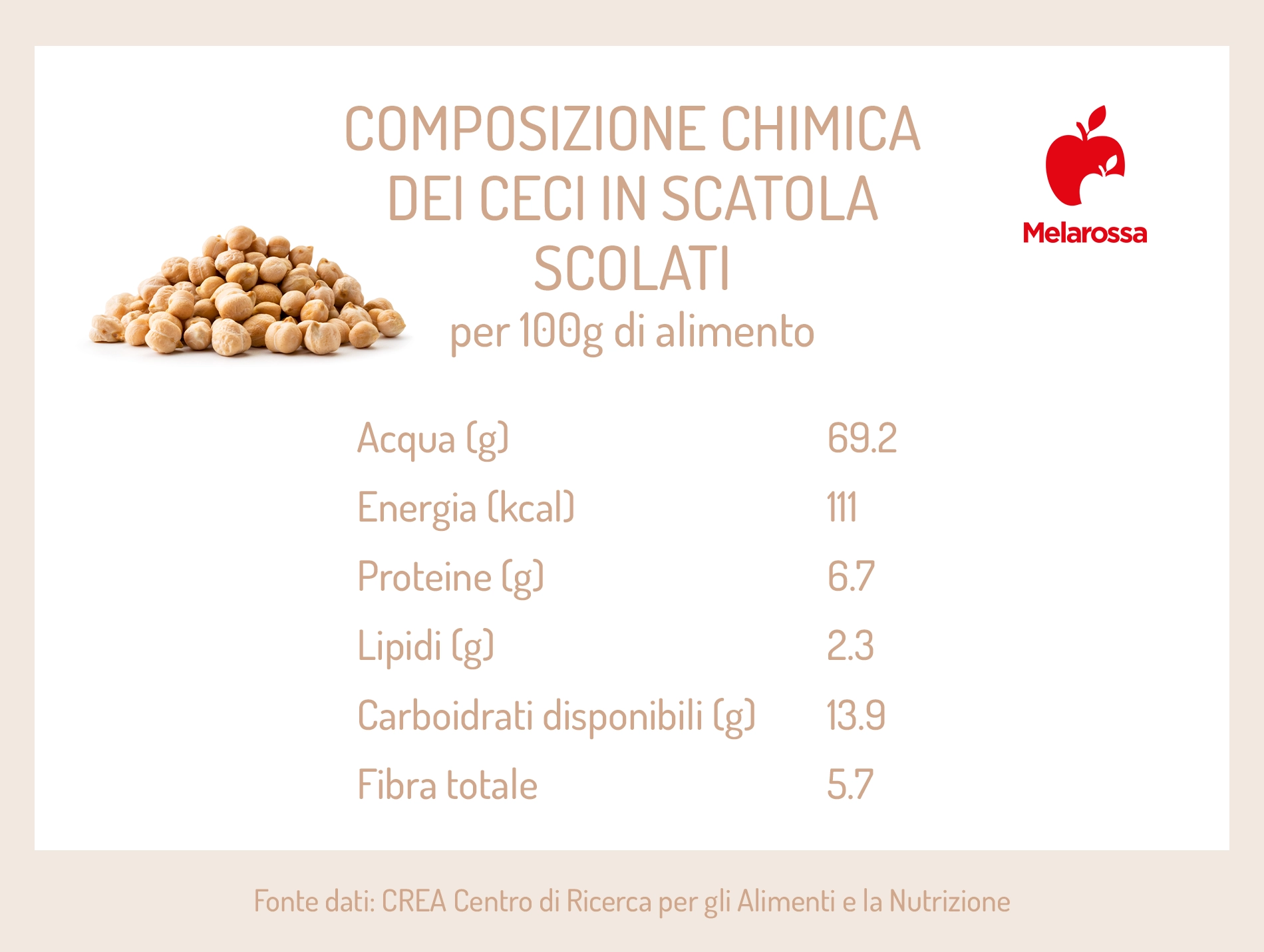 COMPOSIZIONE CHIMICA DEI CECI IN SCATOLA SCOLATI
per 100g di alimento

Melarossa

| | |
|---|---|
| Acqua (g) | 69.2 |
| Energia (kcal) | 111 |
| Proteine (g) | 6.7 |
| Lipidi (g) | 2.3 |
| Carboidrati disponibili (g) | 13.9 |
| Fibra totale | 5.7 |

Fonte dati: CREA Centro di Ricerca per gli Alimenti e la Nutrizione